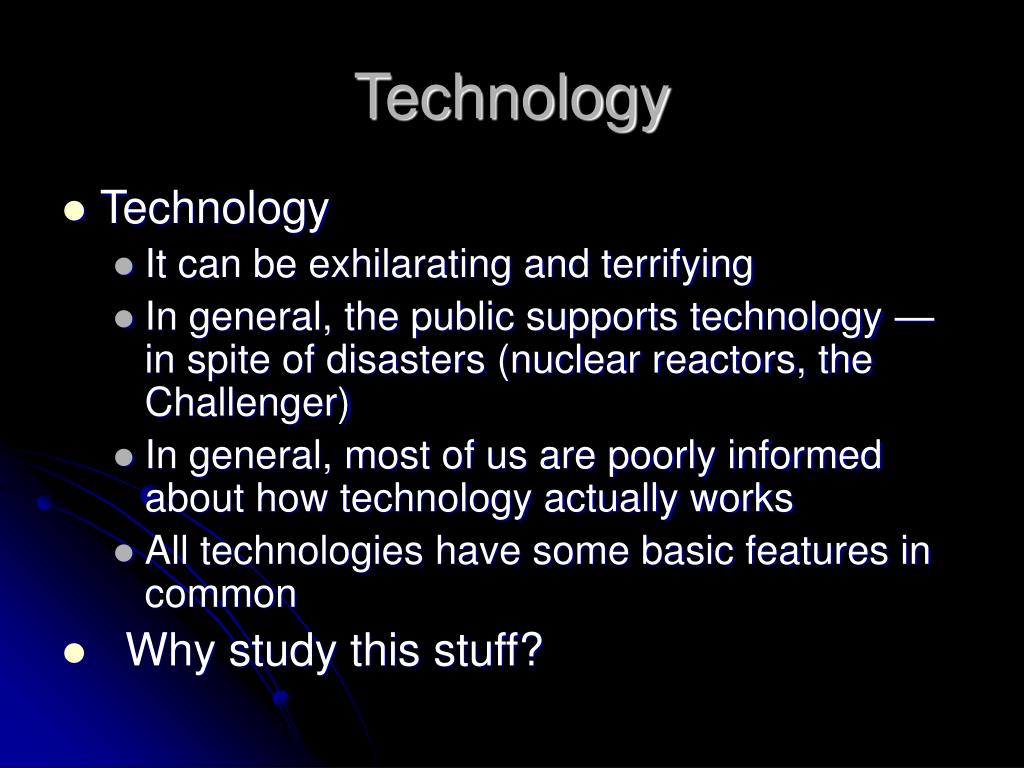 Technology

- Technology
  - It can be exhilarating and terrifying
  - In general, the public supports technology — in spite of disasters (nuclear reactors, the Challenger)
  - In general, most of us are poorly informed about how technology actually works
  - All technologies have some basic features in common
- Why study this stuff?